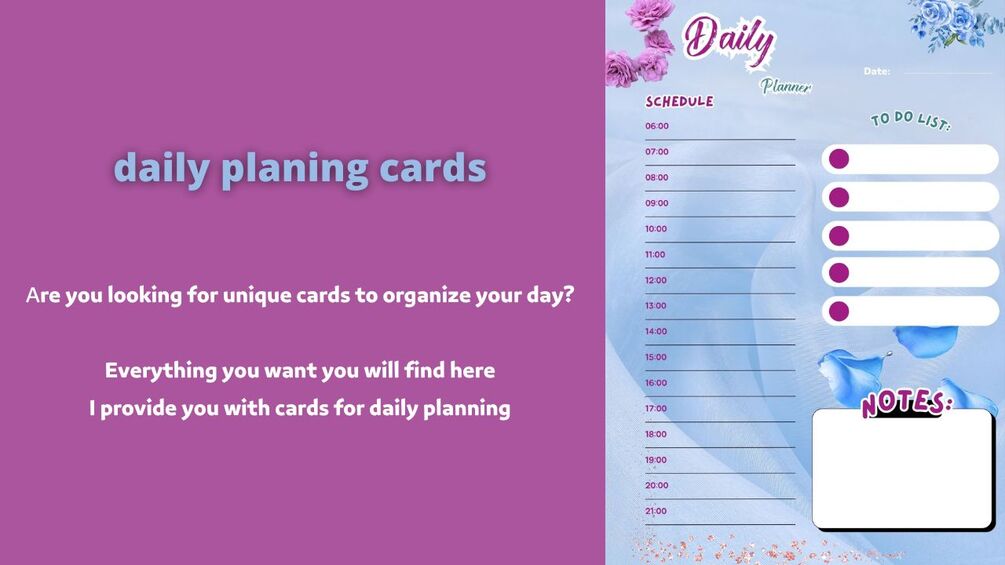 daily planing cards

Are you looking for unique cards to organize your day?

Everything you want you will find here
I provide you with cards for daily planning

Daily
Planner

Date:

SCHEDULE
06:00
07:00
08:00
09:00
10:00
11:00
12:00
13:00
14:00
15:00
16:00
17:00
18:00
19:00
20:00
21:00

TO DO LIST:

NOTES: